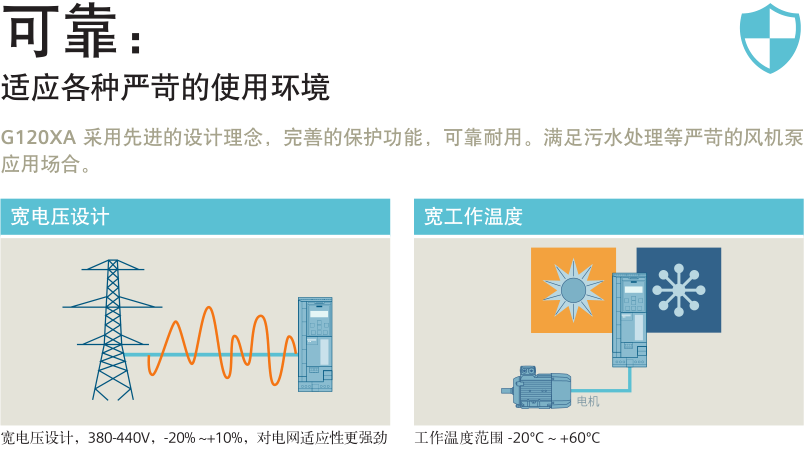 可靠：

适应各种严苛的使用环境

G120XA 采用先进的设计理念，完善的保护功能，可靠耐用。满足污水处理等严苛的风机泵应用场合。

宽电压设计

宽电压设计，380-440V，-20% ~+10%，对电网适应性更强劲

宽工作温度

电机

工作温度范围 -20°C ~ +60°C